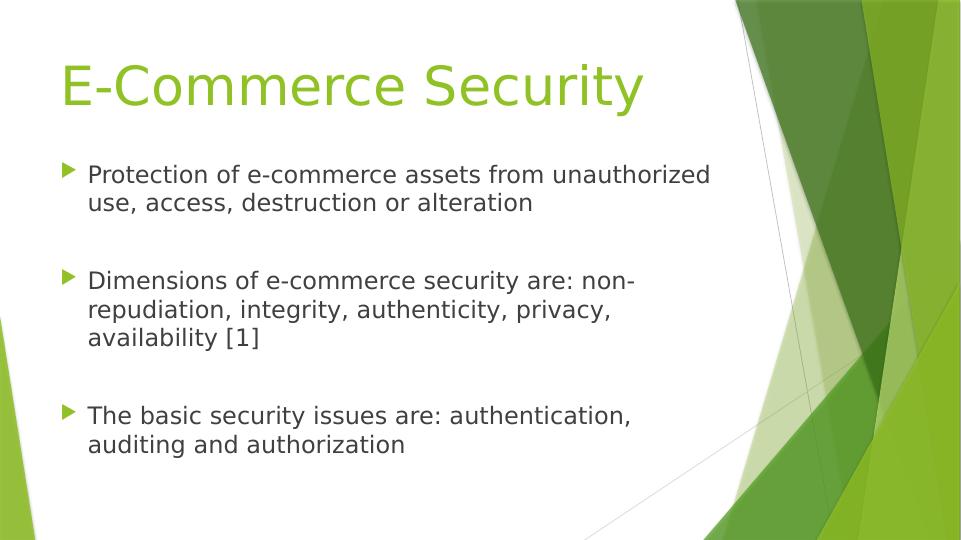 E-Commerce Security

Protection of e-commerce assets from unauthorized use, access, destruction or alteration

Dimensions of e-commerce security are: non-repudiation, integrity, authenticity, privacy, availability [1]

The basic security issues are: authentication, auditing and authorization